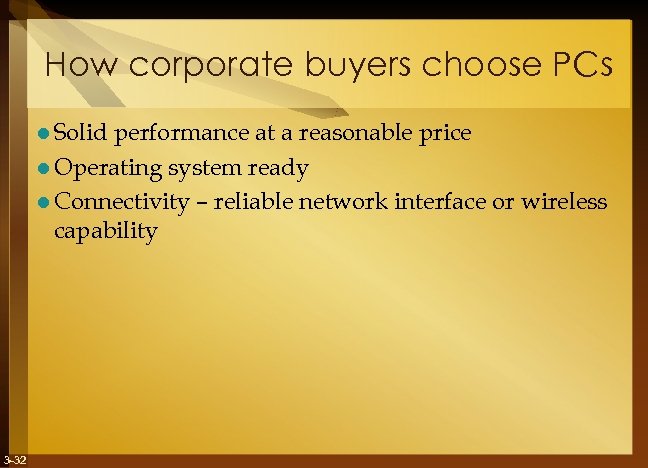 How corporate buyers choose PCs

- Solid performance at a reasonable price
- Operating system ready
- Connectivity – reliable network interface or wireless capability

3-32